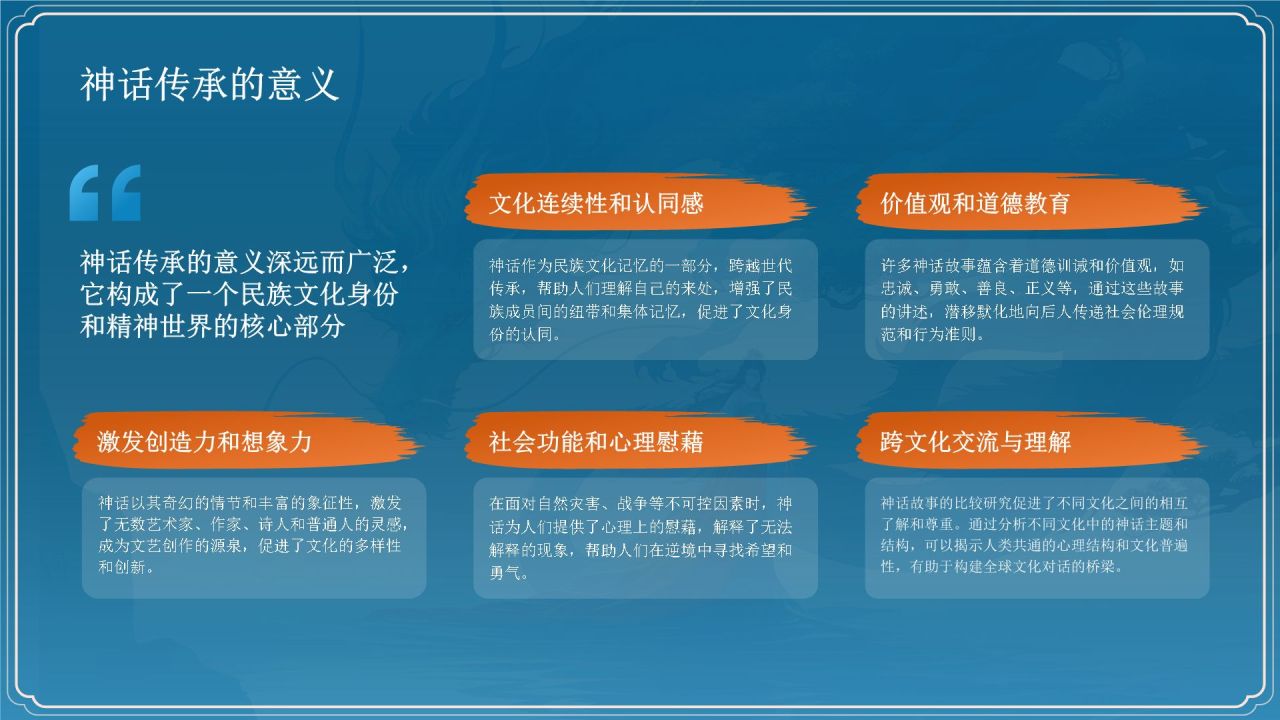 神话传承的意义

神话传承的意义深远而广泛，它构成了一个民族文化身份和精神世界的核心部分

文化连续性和认同感

神话作为民族文化记忆的一部分，跨越世代传承，帮助人们理解自己的来处，增强了民族成员间的纽带和集体记忆，促进了文化身份的认同。

价值观和道德教育

许多神话故事蕴含着道德训诫和价值观，如忠诚、勇敢、善良、正义等，通过这些故事的讲述，潜移默化地向后人传递社会伦理规范和行为准则。

激发创造力和想象力

神话以其奇幻的情节和丰富的象征性，激发了无数艺术家、作家、诗人和普通人的灵感，成为文艺创作的源泉，促进了文化的多样性和创新。

社会功能和心理慰藉

在面对自然灾害、战争等不可控因素时，神话为人们提供了心理上的慰藉，解释了无法解释的现象，帮助人们在逆境中寻找希望和勇气。

跨文化交流与理解

神话故事的比较研究促进了不同文化之间的相互了解和尊重。通过分析不同文化中的神话主题和结构，可以揭示人类共通的心理结构和文化普遍性，有助于构建全球文化对话的桥梁。